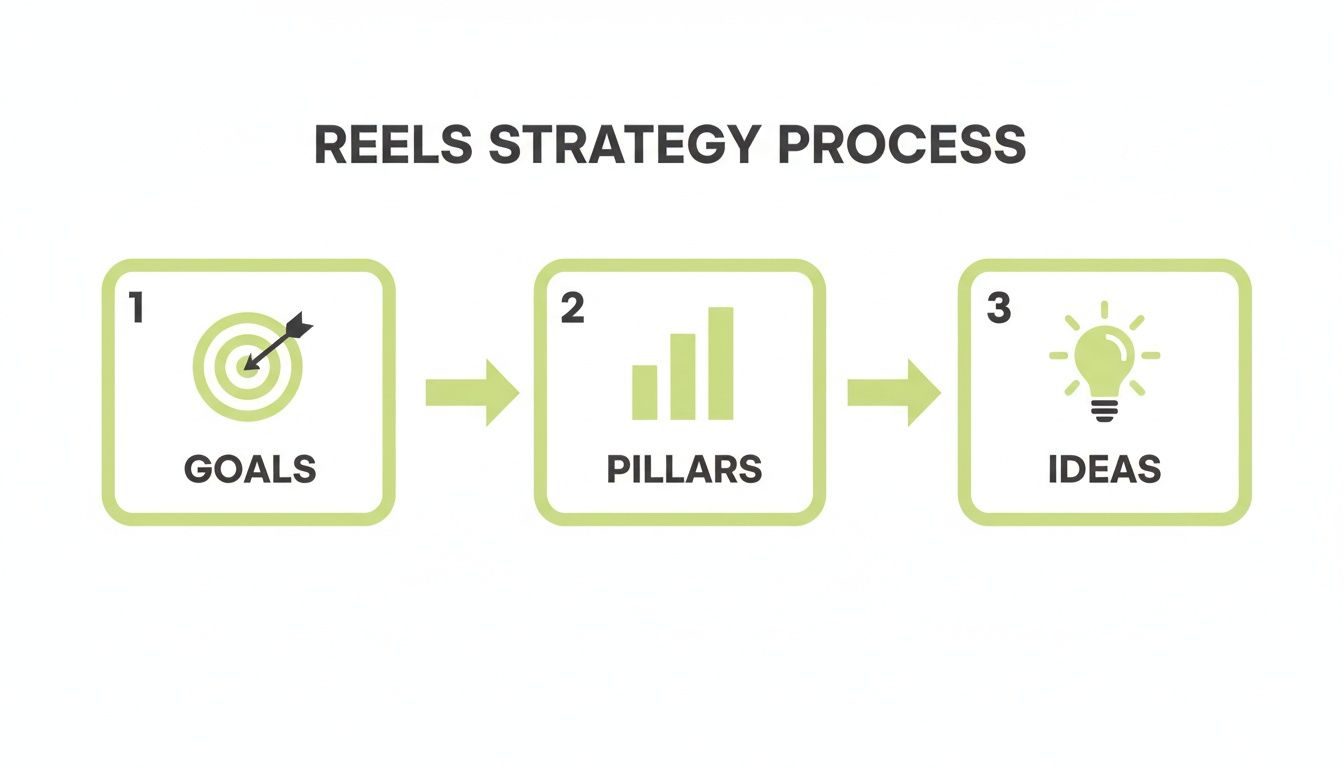 REELS STRATEGY PROCESS

1
GOALS

2
PILLARS

3
IDEAS